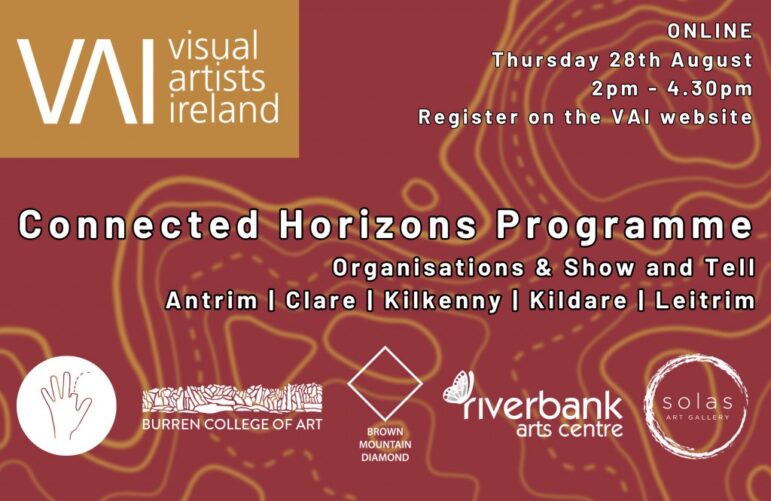 VAI visual artists ireland

ONLINE
Thursday 28th August
2pm - 4.30pm
Register on the VAI website

Connected Horizons Programme
Organisations & Show and Tell
Antrim | Clare | Kilkenny | Kildare | Leitrim

BURREN COLLEGE OF ART

BROWN MOUNTAIN DIAMOND

riverbank arts centre

solas ART GALLERY